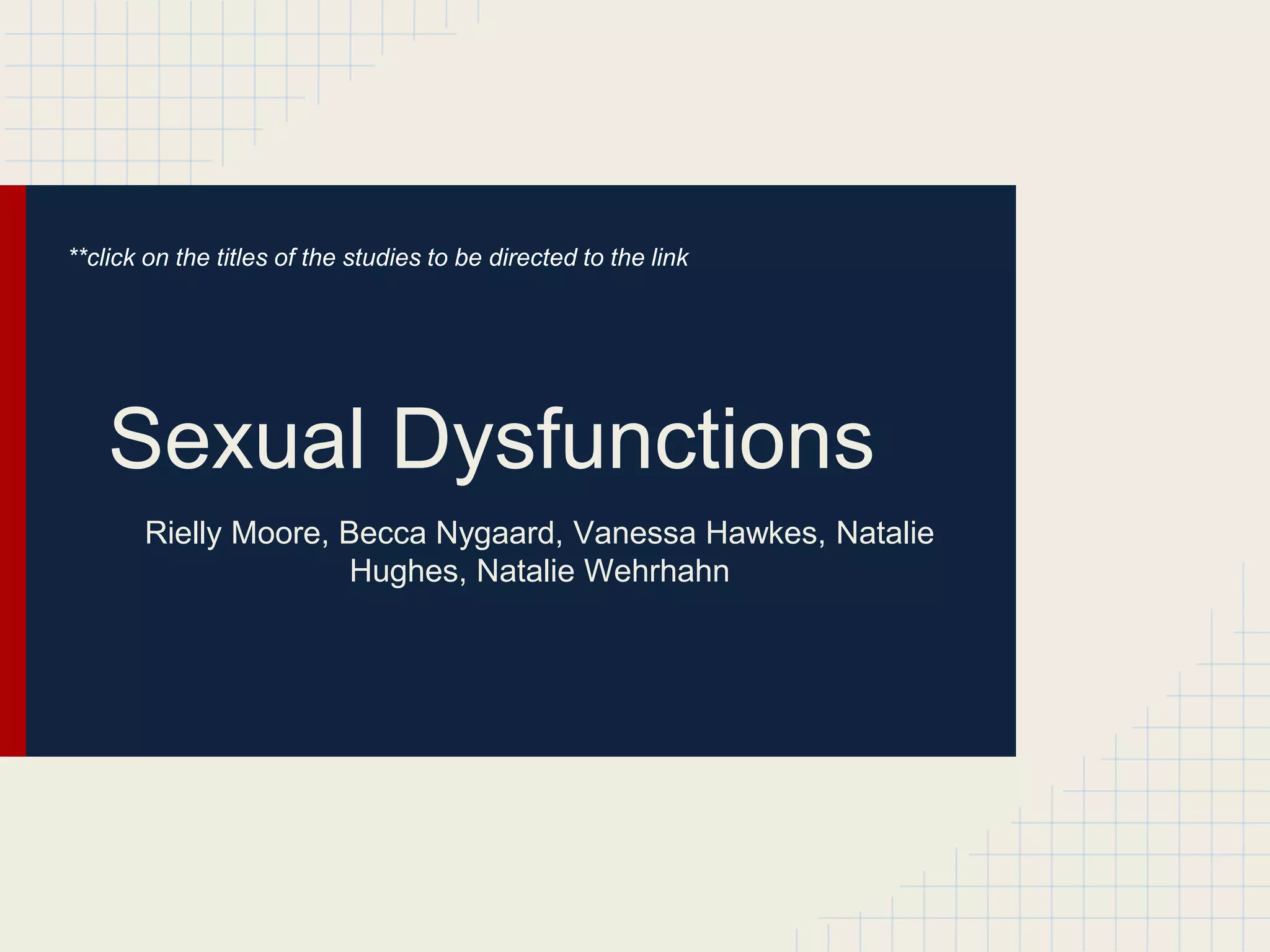 **click on the titles of the studies to be directed to the link

Sexual Dysfunctions

Rielly Moore, Becca Nygaard, Vanessa Hawkes, Natalie Hughes, Natalie Wehrhahn